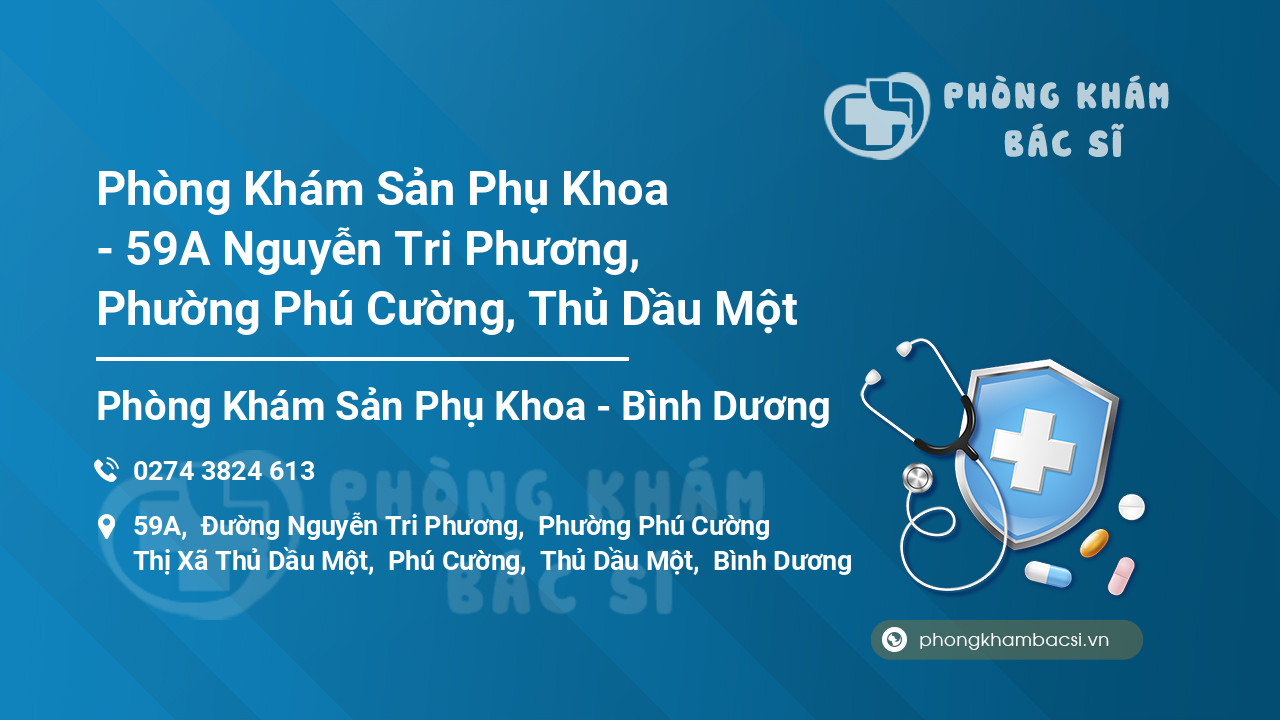 PHÒNG KHÁM
BÁC SĨ

Phòng Khám Sản Phụ Khoa - 59A Nguyễn Tri Phương, Phường Phú Cường, Thủ Dầu Một

Phòng Khám Sản Phụ Khoa - Bình Dương

0274 3824 613

59A, Đường Nguyễn Tri Phương, Phường Phú Cường Thị Xã Thủ Dầu Một, Phú Cường, Thủ Dầu Một, Bình Dương

PHÒNG KHÁM
BÁC SĨ

phongkhambacsi.vn